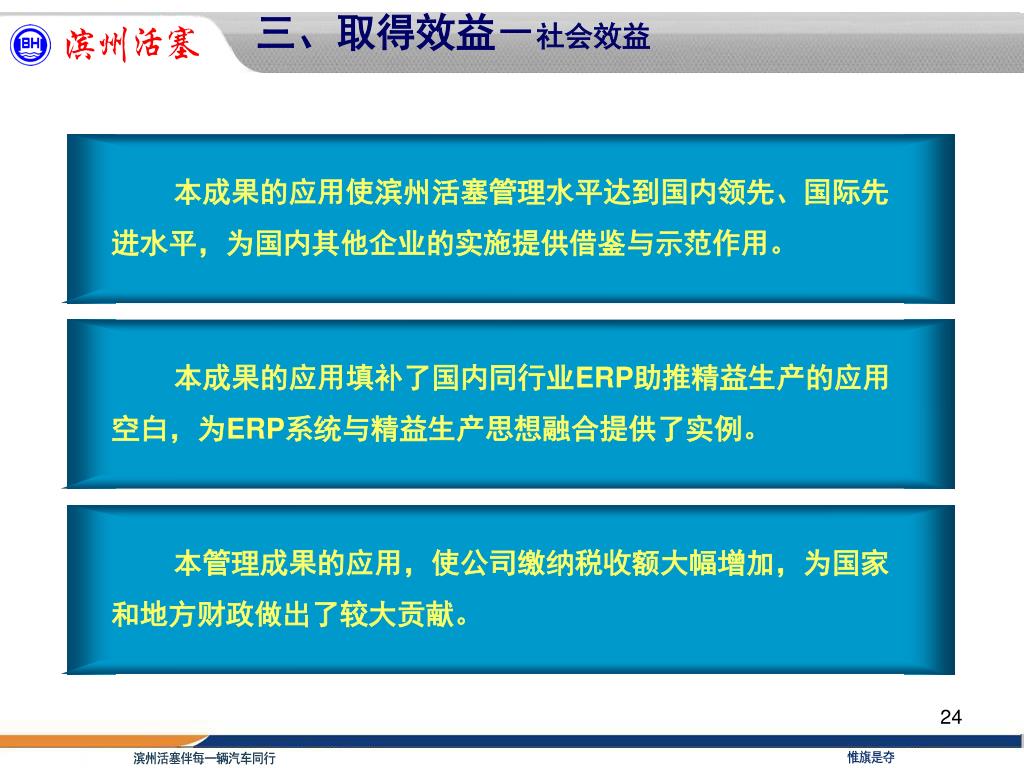 BH 滨州活塞

三、取得效益－社会效益

本成果的应用使滨州活塞管理水平达到国内领先、国际先进水平，为国内其他企业的实施提供借鉴与示范作用。

本成果的应用填补了国内同行业ERP助推精益生产的应用空白，为ERP系统与精益生产思想融合提供了实例。

本管理成果的应用，使公司缴纳税收额大幅增加，为国家和地方财政做出了较大贡献。

24

滨州活塞伴每一辆汽车同行

惟旗是夺